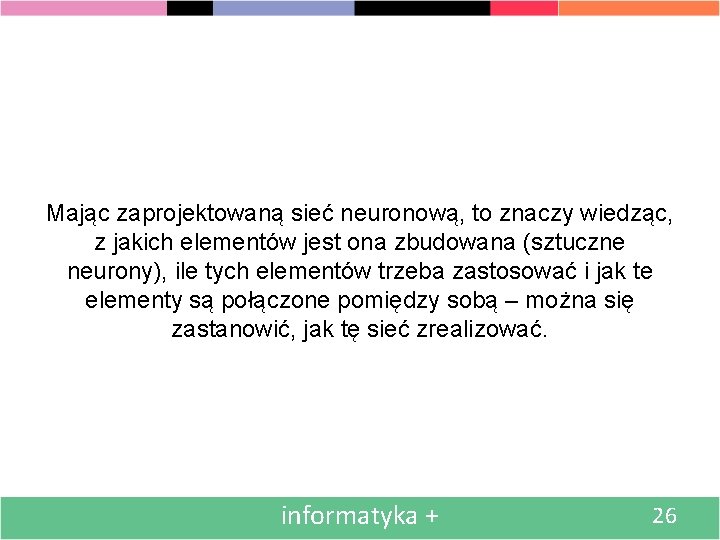 Mając zaprojektowaną sieć neuronową, to znaczy wiedząc, z jakich elementów jest ona zbudowana (sztuczne neurony), ile tych elementów trzeba zastosować i jak te elementy są połączone pomiędzy sobą – można się zastanowić, jak tę sieć zrealizować.

informatyka +

26